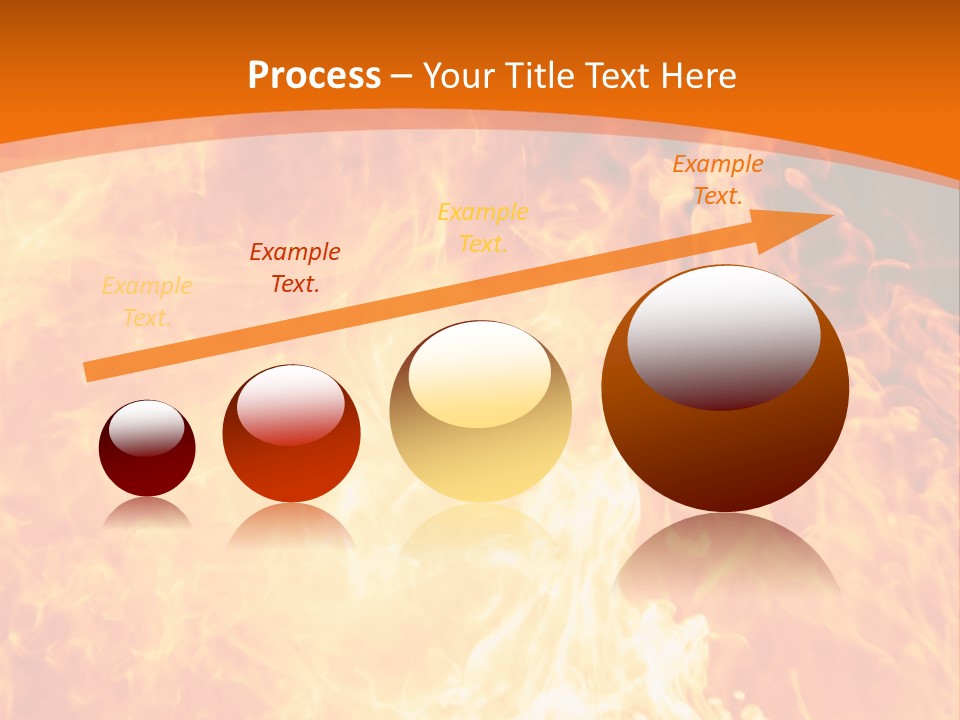 Process – Your Title Text Here

Example Text.

Example Text.

Example Text.

Example Text.